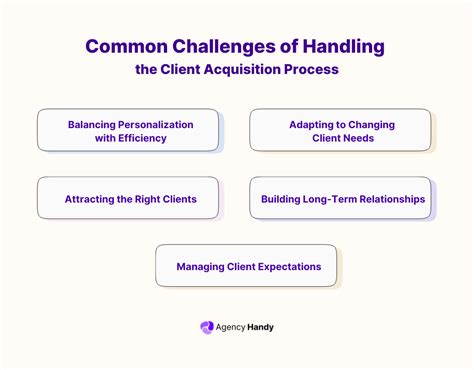 Common Challenges of Handling
the Client Acquisition Process

Balancing Personalization with Efficiency

Adapting to Changing Client Needs

Attracting the Right Clients

Building Long-Term Relationships

Managing Client Expectations

Agency Handy